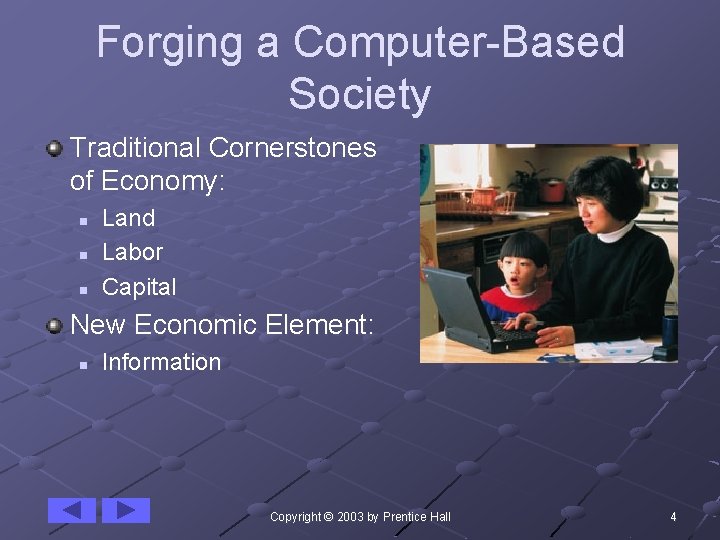 Forging a Computer-Based Society

Traditional Cornerstones of Economy:
- Land
- Labor
- Capital

New Economic Element:
- Information

Copyright © 2003 by Prentice Hall

4